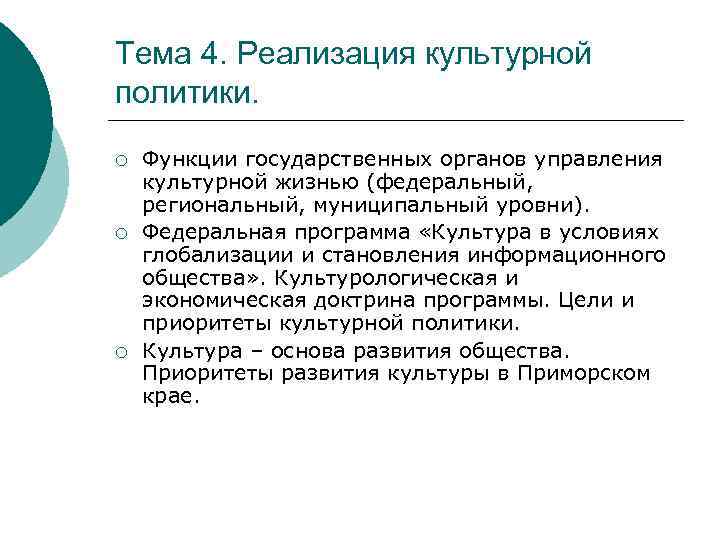 Тема 4. Реализация культурной политики.

○ Функции государственных органов управления культурной жизнью (федеральный, региональный, муниципальный уровни).
○ Федеральная программа «Культура в условиях глобализации и становления информационного общества». Культурологическая и экономическая доктрина программы. Цели и приоритеты культурной политики.
○ Культура – основа развития общества. Приоритеты развития культуры в Приморском крае.